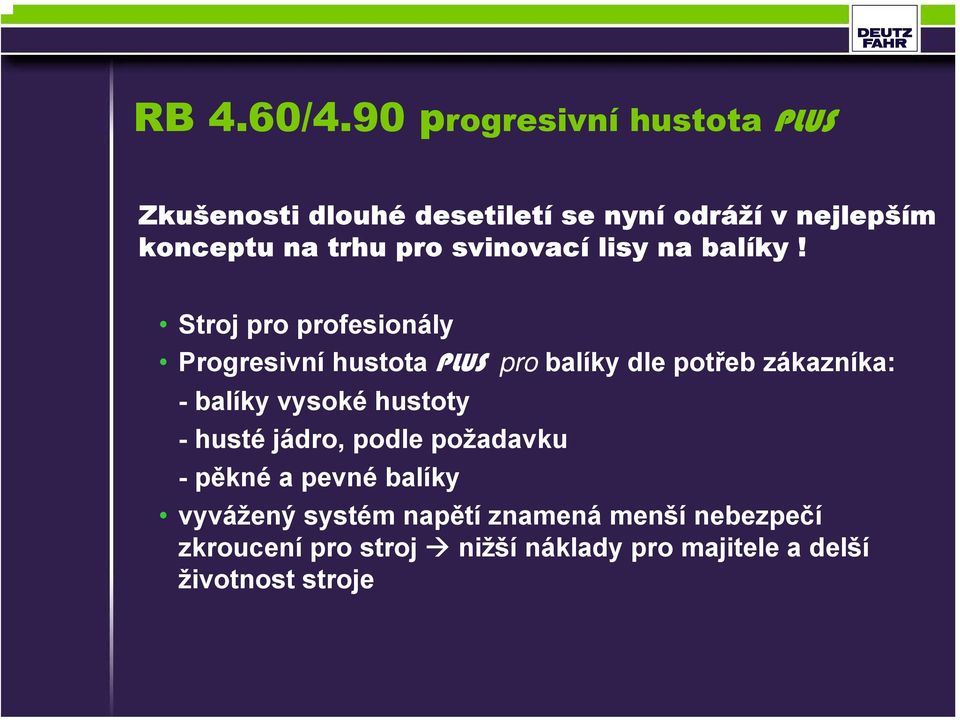 DEUTZ FAHR

RB 4.60/4.90 progresivní hustota PLUS

Zkušenosti dlouhé desetiletí se nyní odráží v nejlepším konceptu na trhu pro svinovací lisy na balíky !

• Stroj pro profesionály
• Progresivní hustota PLUS pro balíky dle potřeb zákazníka:
- balíky vysoké hustoty
- husté jádro, podle požadavku
- pěkné a pevné balíky
• vyvážený systém napětí znamená menší nebezpečí zkroucení pro stroj → nižší náklady pro majitele a delší životnost stroje